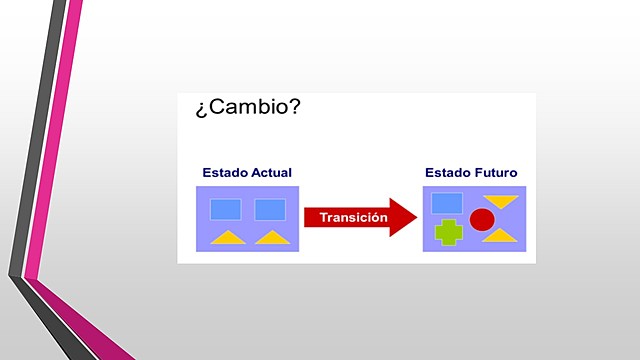 ¿Cambio?

Estado Actual

Transición

Estado Futuro